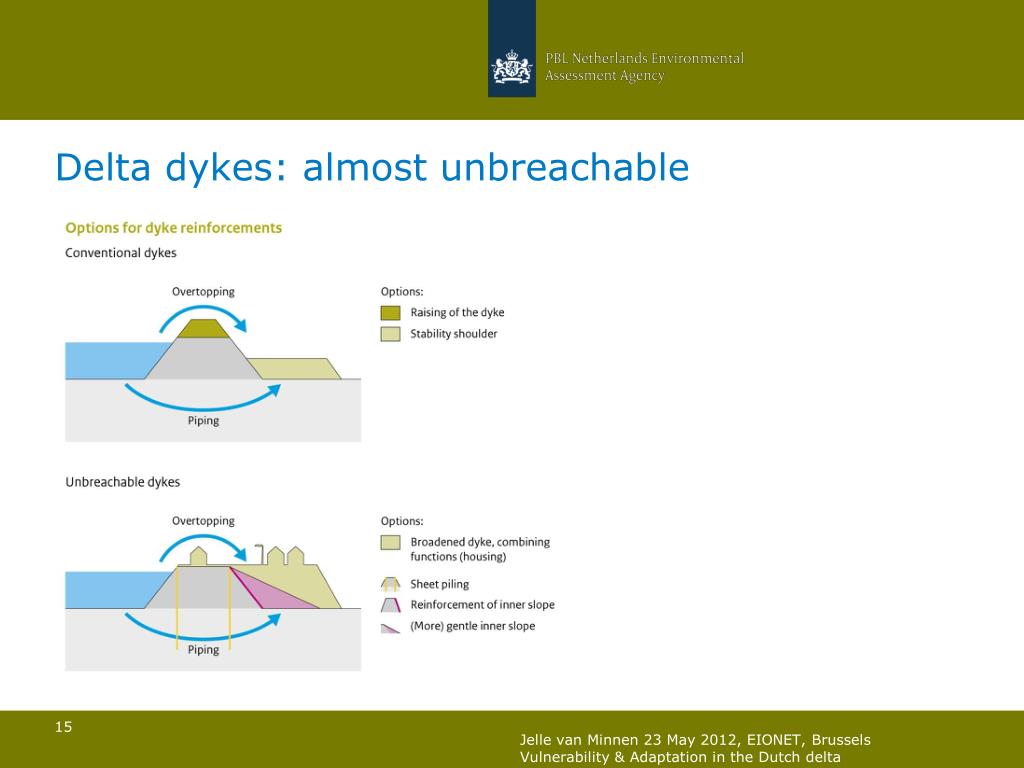 PBL Netherlands Environmental Assessment Agency

Delta dykes: almost unbreachable

Options for dyke reinforcements

Conventional dykes

Overtopping

Piping

Options:

Raising of the dyke

Stability shoulder

Unbreachable dykes

Overtopping

Piping

Options:

Broadened dyke, combining functions (housing)

Sheet piling

Reinforcement of inner slope

(More) gentle inner slope

15

Jelle van Minnen 23 May 2012, EIONET, Brussels
Vulnerability & Adaptation in the Dutch delta